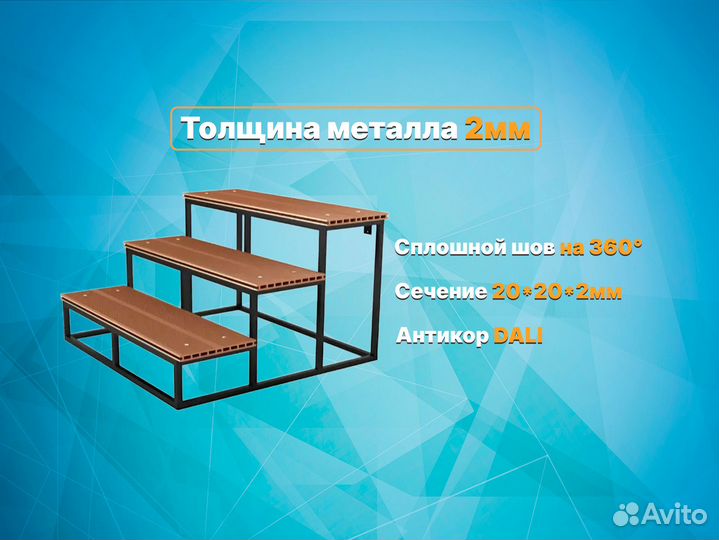 Толщина металла 2мм

Сплошной шов на 360°

Сечение 20*20*2мм

Антикор DALI

Avito